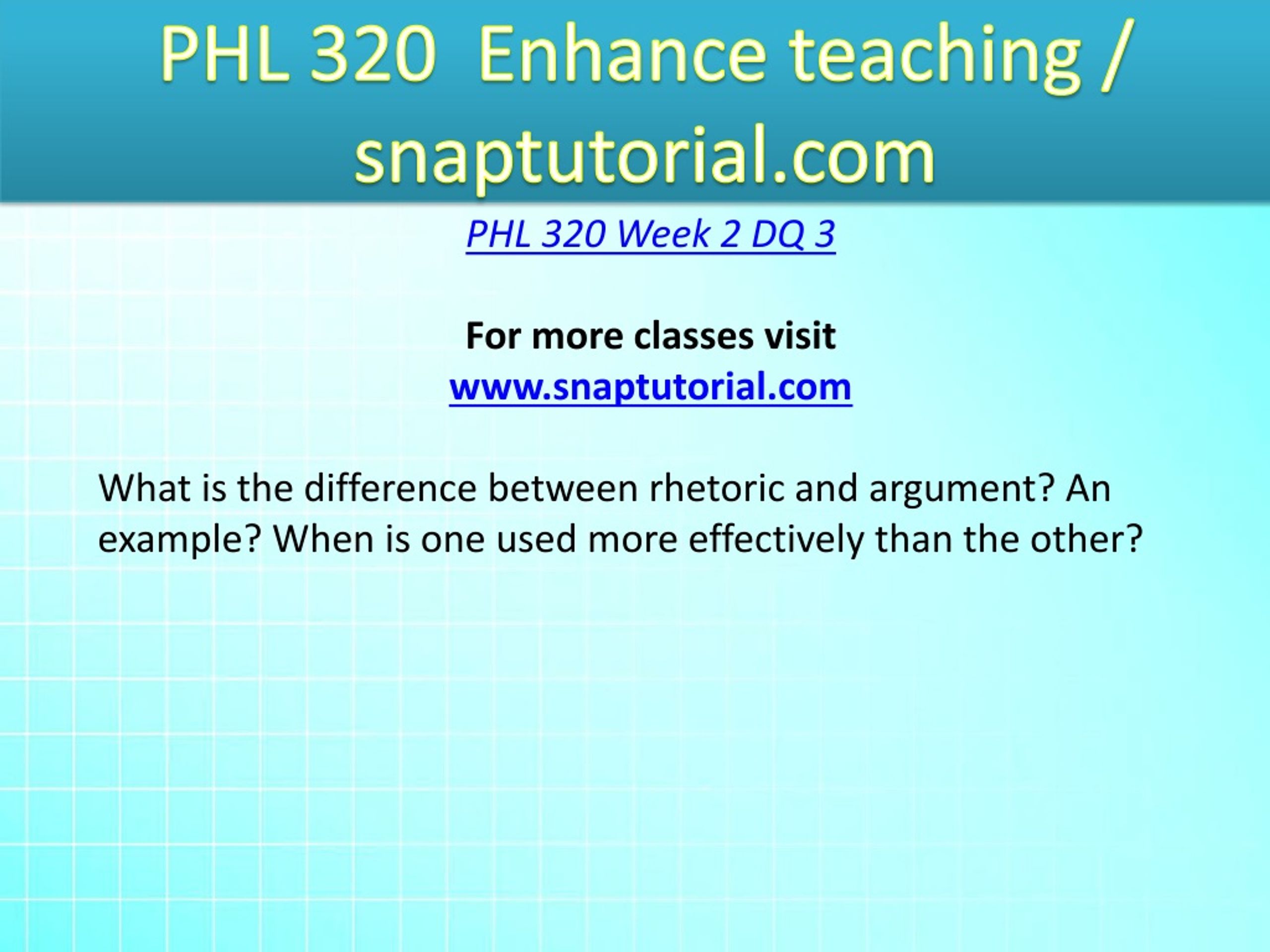 PHL 320 Enhance teaching / snaptutorial.com

PHL 320 Week 2 DQ 3

For more classes visit
www.snaptutorial.com

What is the difference between rhetoric and argument? An example? When is one used more effectively than the other?